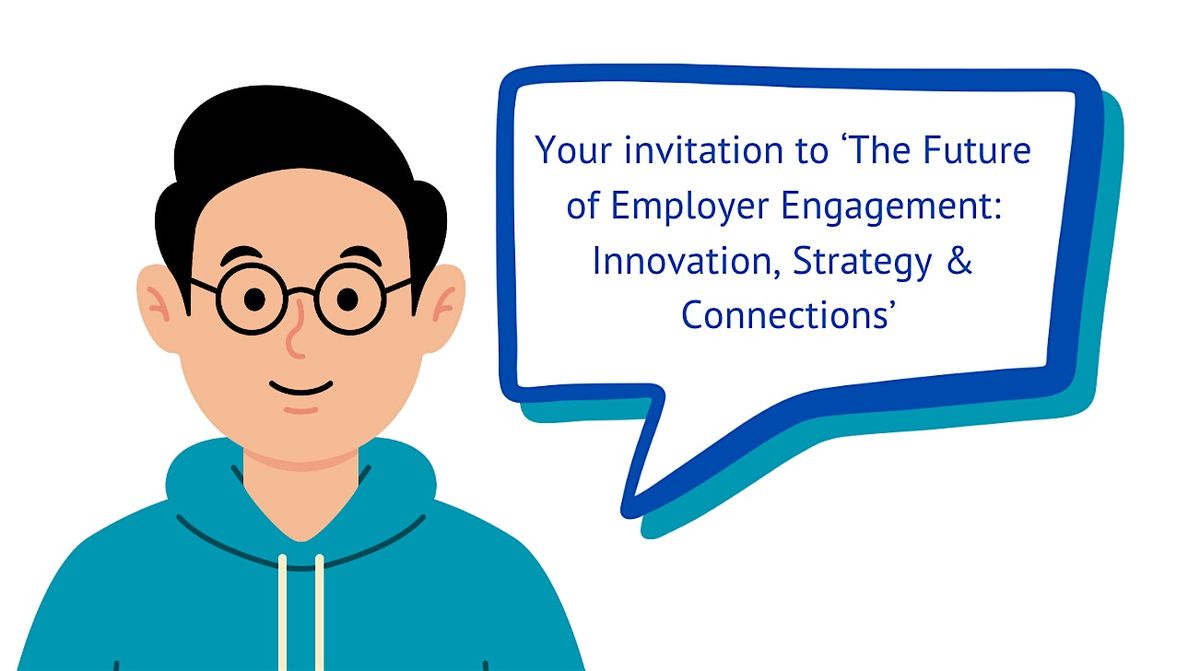 Your invitation to ‘The Future of Employer Engagement: Innovation, Strategy & Connections’